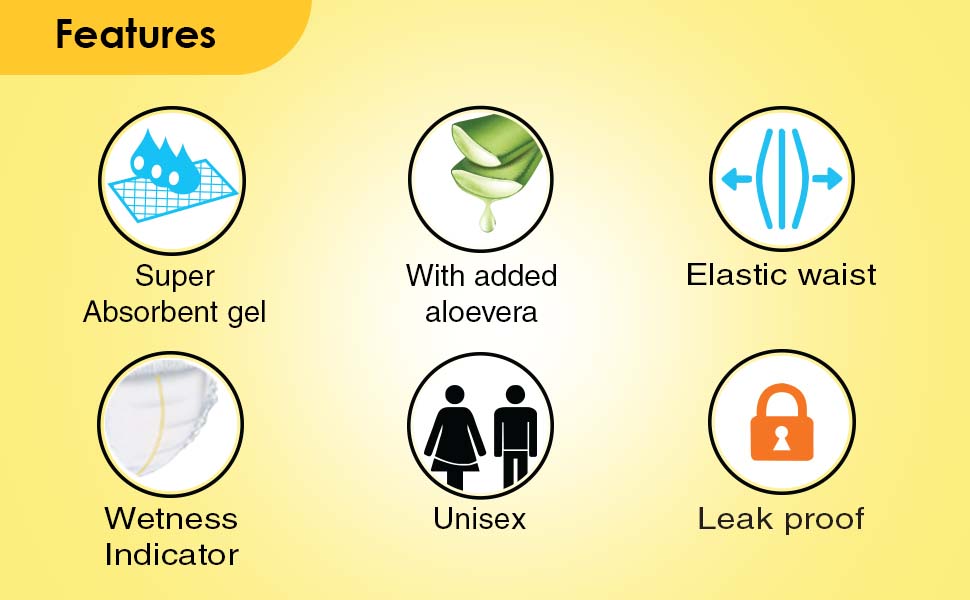 Features

Super Absorbent gel

With added aloevera

Elastic waist

Wetness Indicator

Unisex

Leak proof